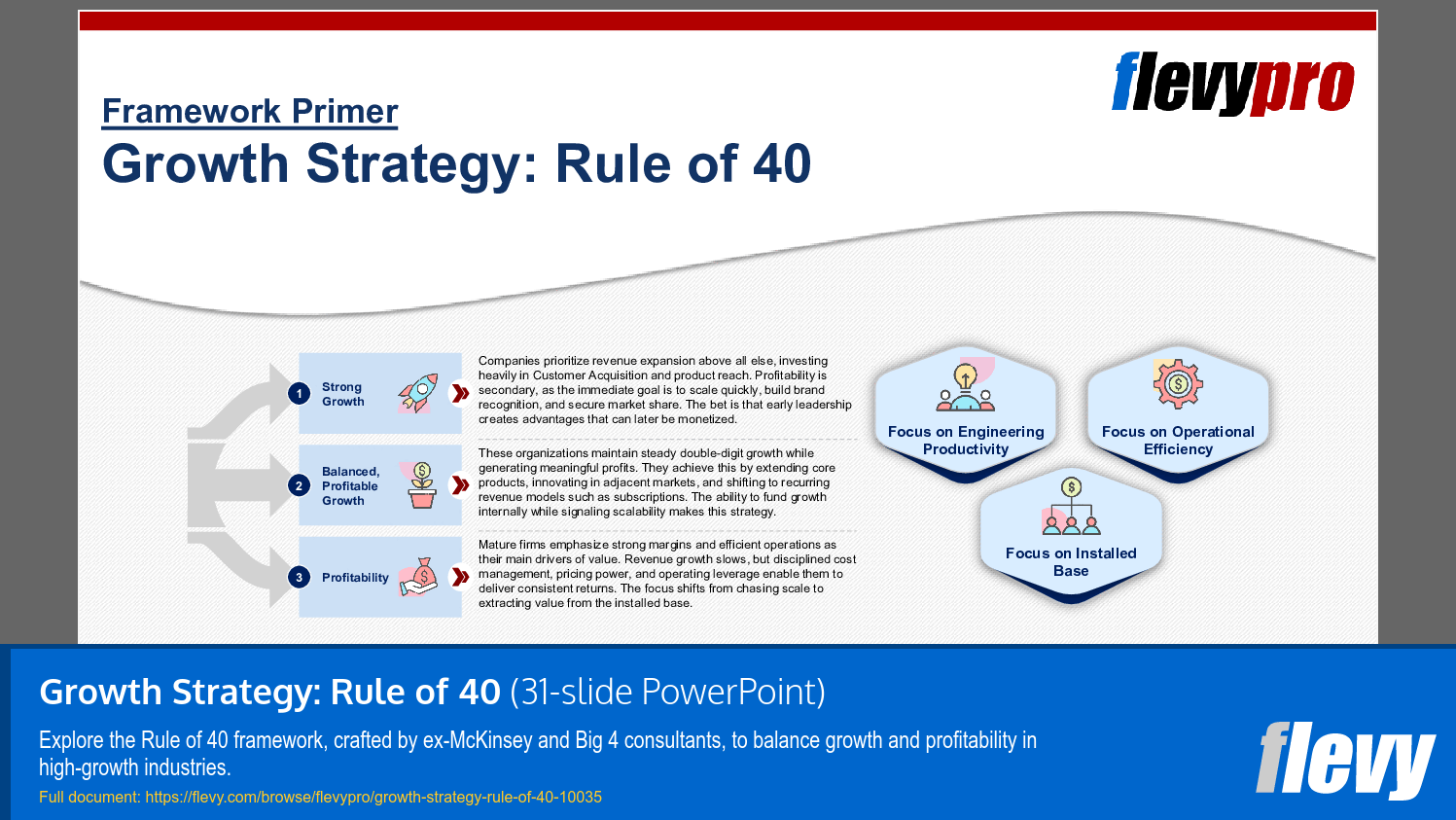 flevypro

Framework Primer

Growth Strategy: Rule of 40

1 Strong Growth

Companies prioritize revenue expansion above all else, investing heavily in Customer Acquisition and product reach. Profitability is secondary, as the immediate goal is to scale quickly, build brand recognition, and secure market share. The bet is that early leadership creates advantages that can later be monetized.

2 Balanced, Profitable Growth

These organizations maintain steady double-digit growth while generating meaningful profits. They achieve this by extending core products, innovating in adjacent markets, and shifting to recurring revenue models such as subscriptions. The ability to fund growth internally while signaling scalability makes this strategy.

3 Profitability

Mature firms emphasize strong margins and efficient operations as their main drivers of value. Revenue growth slows, but disciplined cost management, pricing power, and operating leverage enable them to deliver consistent returns. The focus shifts from chasing scale to extracting value from the installed base.

Focus on Engineering Productivity

Focus on Operational Efficiency

Focus on Installed Base

Growth Strategy: Rule of 40 (31-slide PowerPoint)

Explore the Rule of 40 framework, crafted by ex-McKinsey and Big 4 consultants, to balance growth and profitability in high-growth industries.

Full document: https://flevy.com/browse/flevypro/growth-strategy-rule-of-40-10035

flevy